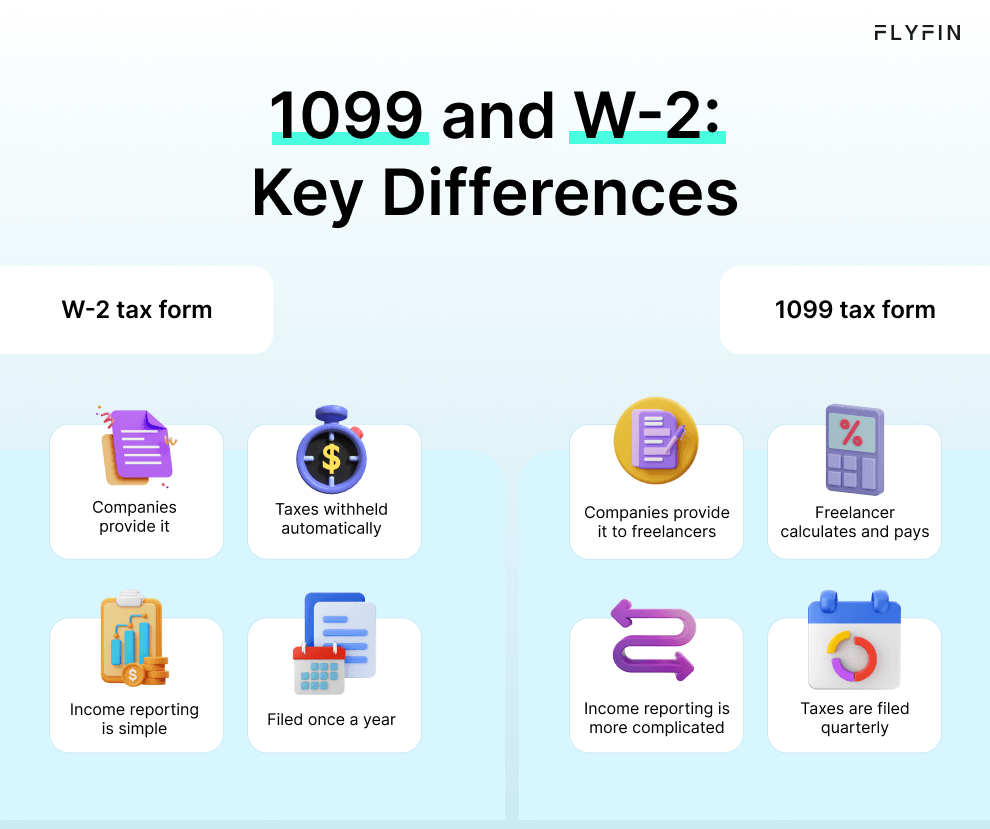 FLYFIN

1099 and W-2: Key Differences

W-2 tax form

Companies provide it

Taxes withheld automatically

Income reporting is simple

Filed once a year

1099 tax form

Companies provide it to freelancers

Freelancer calculates and pays

Income reporting is more complicated

Taxes are filed quarterly